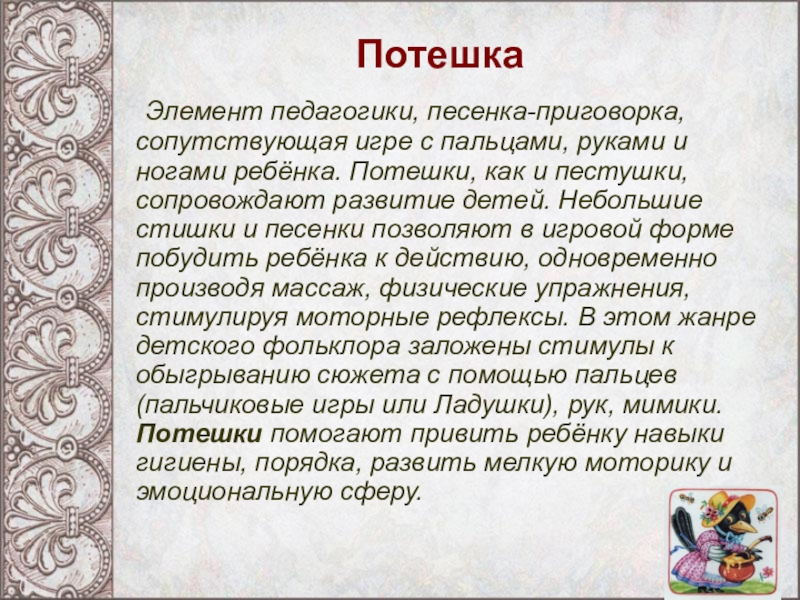 Потешка

Элемент педагогики, песенка-приговорка, сопутствующая игре с пальцами, руками и ногами ребёнка. Потешки, как и пестушки, сопровождают развитие детей. Небольшие стишки и песенки позволяют в игровой форме побудить ребёнка к действию, одновременно производя массаж, физические упражнения, стимулируя моторные рефлексы. В этом жанре детского фольклора заложены стимулы к обыгрыванию сюжета с помощью пальцев (пальчиковые игры или Ладушки), рук, мимики. Потешки помогают привить ребёнку навыки гигиены, порядка, развить мелкую моторику и эмоциональную сферу.